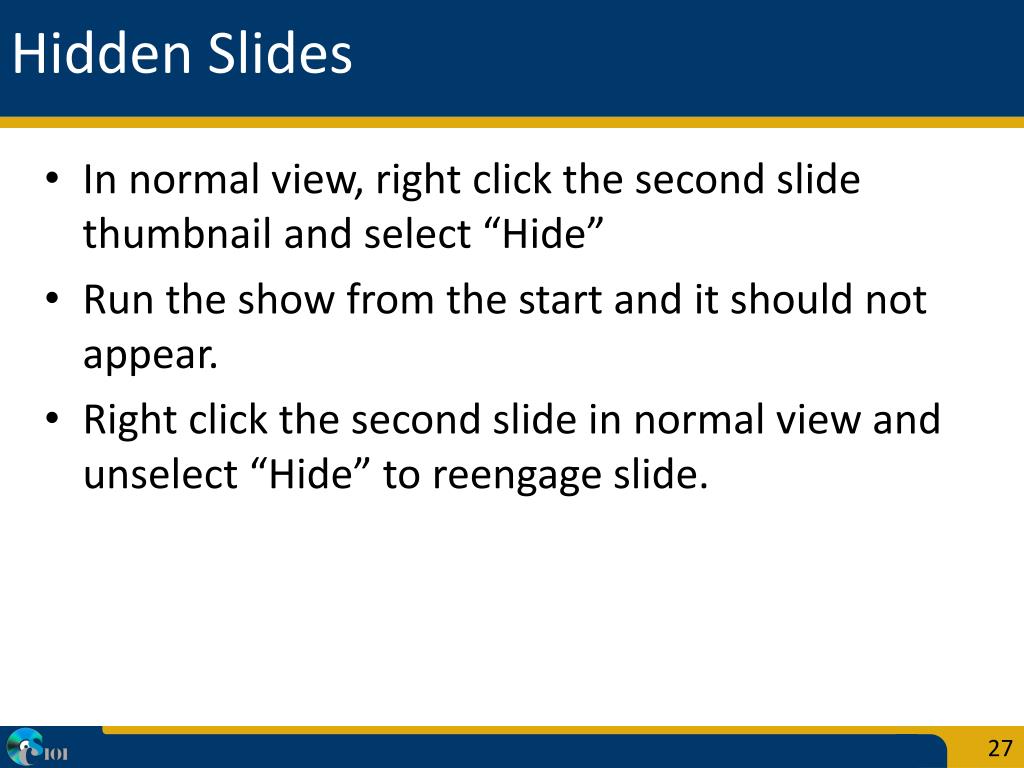 Hidden Slides

• In normal view, right click the second slide thumbnail and select “Hide”
• Run the show from the start and it should not appear.
• Right click the second slide in normal view and unselect “Hide” to reengage slide.

IOI

27